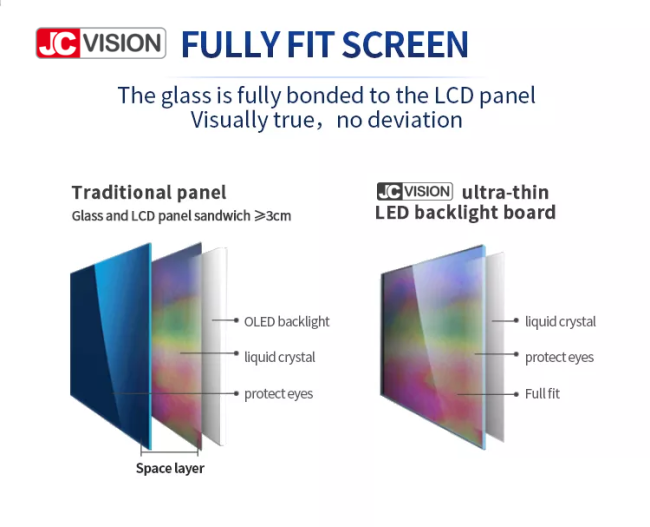 JC VISION FULLY FIT SCREEN

The glass is fully bonded to the LCD panel
Visually true，no deviation

Traditional panel
Glass and LCD panel sandwich ≥3cm

OLED backlight
liquid crystal
protect eyes

Space layer

JC VISION ultra-thin LED backlight board

liquid crystal
protect eyes
Full fit